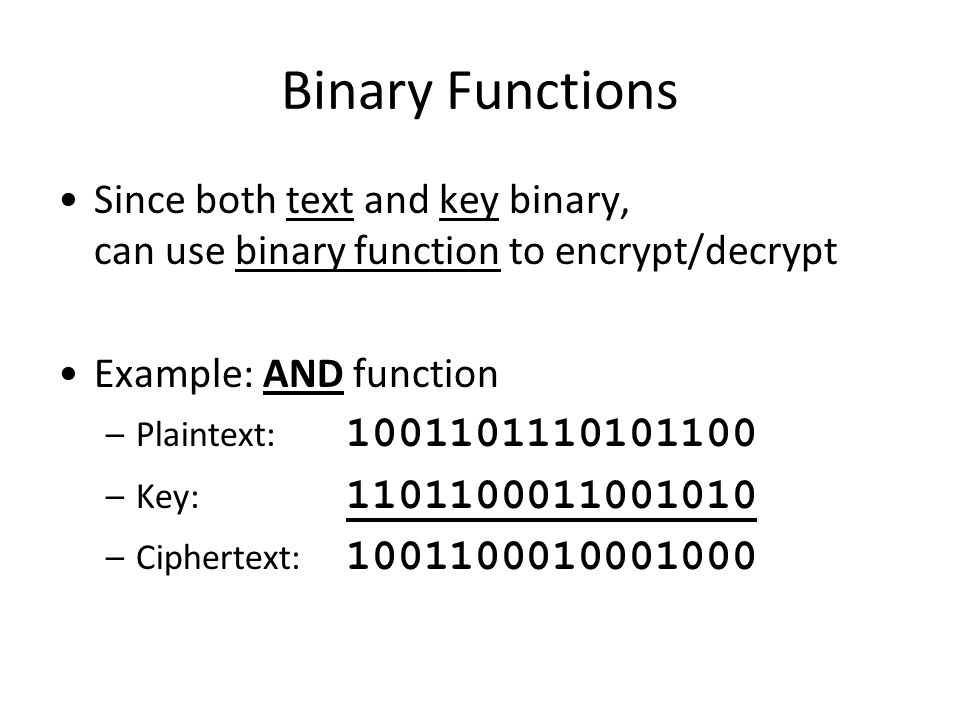 Binary Functions

• Since both text and key binary, can use binary function to encrypt/decrypt

• Example: AND function
– Plaintext: 1001101110101100
– Key: 1101100011001010
– Ciphertext: 1001100010001000